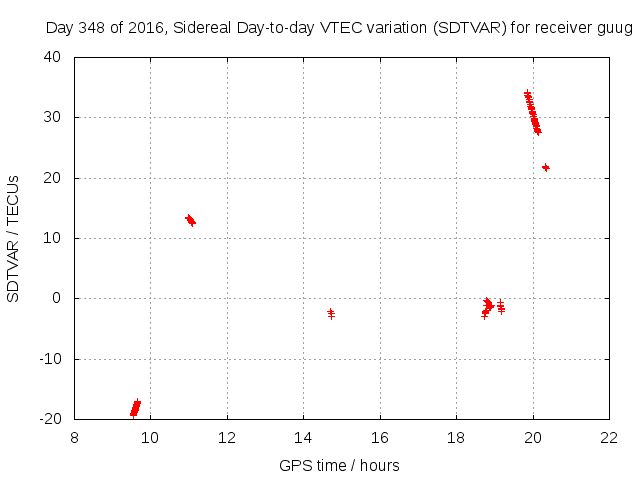 Day 348 of 2016, Sidereal Day-to-day VTEC variation (SDTVAR) for receiver guug

SDTVAR / TECUs

40
30
20
10
0
-10
-20

8
10
12
14
16
18
20
22

GPS time / hours